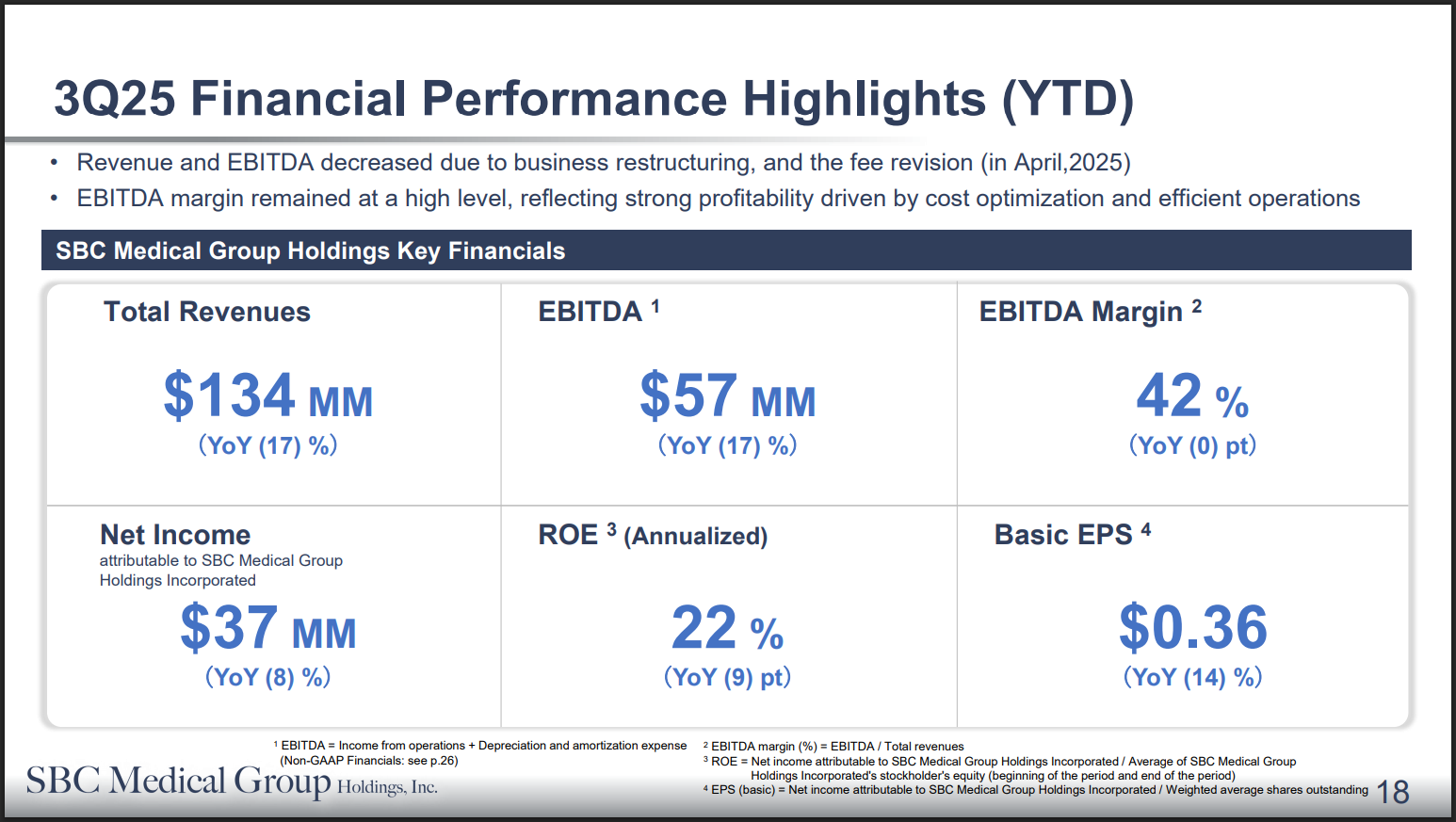 3Q25 Financial Performance Highlights (YTD)

• Revenue and EBITDA decreased due to business restructuring, and the fee revision (in April,2025)
• EBITDA margin remained at a high level, reflecting strong profitability driven by cost optimization and efficient operations

SBC Medical Group Holdings Key Financials

Total Revenues
$134 MM
(YoY (17) %)

EBITDA $^1$
$57 MM
(YoY (17) %)

EBITDA Margin $^2$
42 %
(YoY (0) pt)

Net Income
attributable to SBC Medical Group Holdings Incorporated
$37 MM
(YoY (8) %)

ROE $^3$ (Annualized)
22 %
(YoY (9) pt)

Basic EPS $^4$
$0.36
(YoY (14) %)

$^1$ EBITDA = Income from operations + Depreciation and amortization expense (Non-GAAP Financials: see p.26)

$^2$ EBITDA margin (%) = EBITDA / Total revenues
$^3$ ROE = Net income attributable to SBC Medical Group Holdings Incorporated / Average of SBC Medical Group Holdings Incorporated's stockholder's equity (beginning of the period and end of the period)
$^4$ EPS (basic) = Net income attributable to SBC Medical Group Holdings Incorporated / Weighted average shares outstanding

SBC Medical Group Holdings, Inc.

18